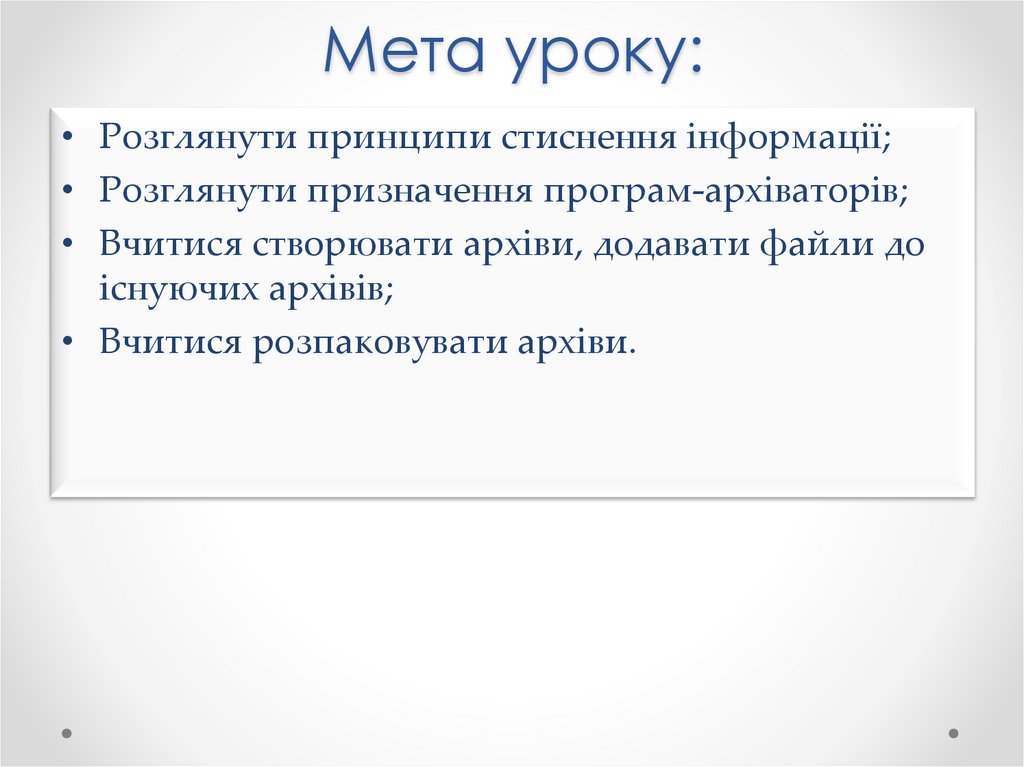 Мета уроку:

• Розглянути принципи стиснення інформації;
• Розглянути призначення програм-архіваторів;
• Вчитися створювати архіви, додавати файли до існуючих архівів;
• Вчитися розпаковувати архіви.